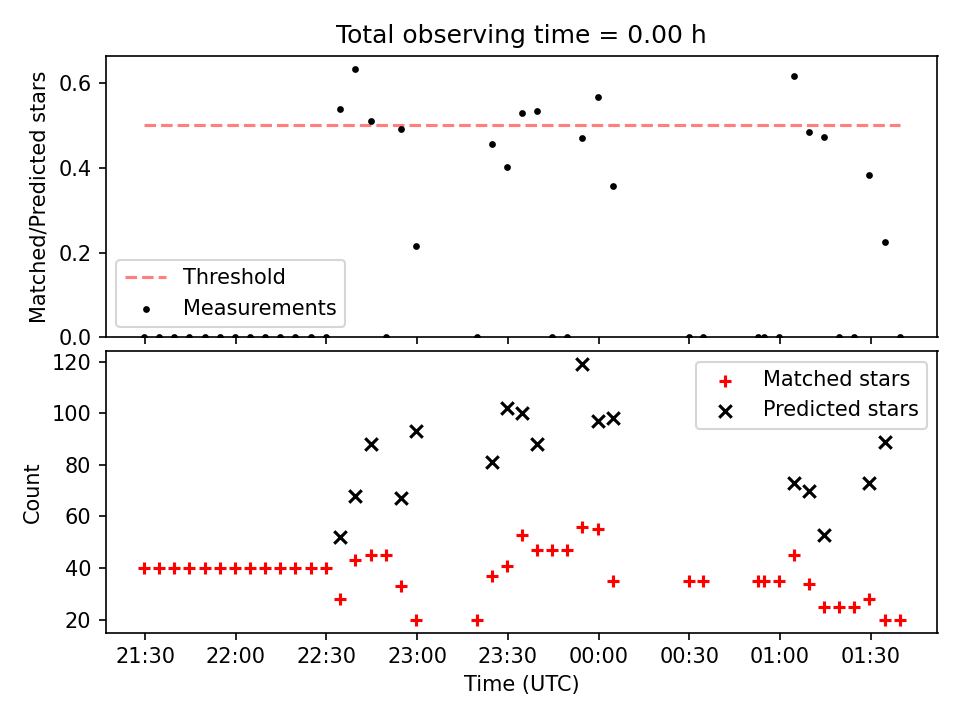 Total observing time = 0.00 h

Matched/Predicted stars

0.6
0.4
0.2
0.0

Threshold
Measurements

Count

120
100
80
60
40
20

Matched stars
Predicted stars

21:30
22:00
22:30
23:00
23:30
00:00
00:30
01:00
01:30

Time (UTC)